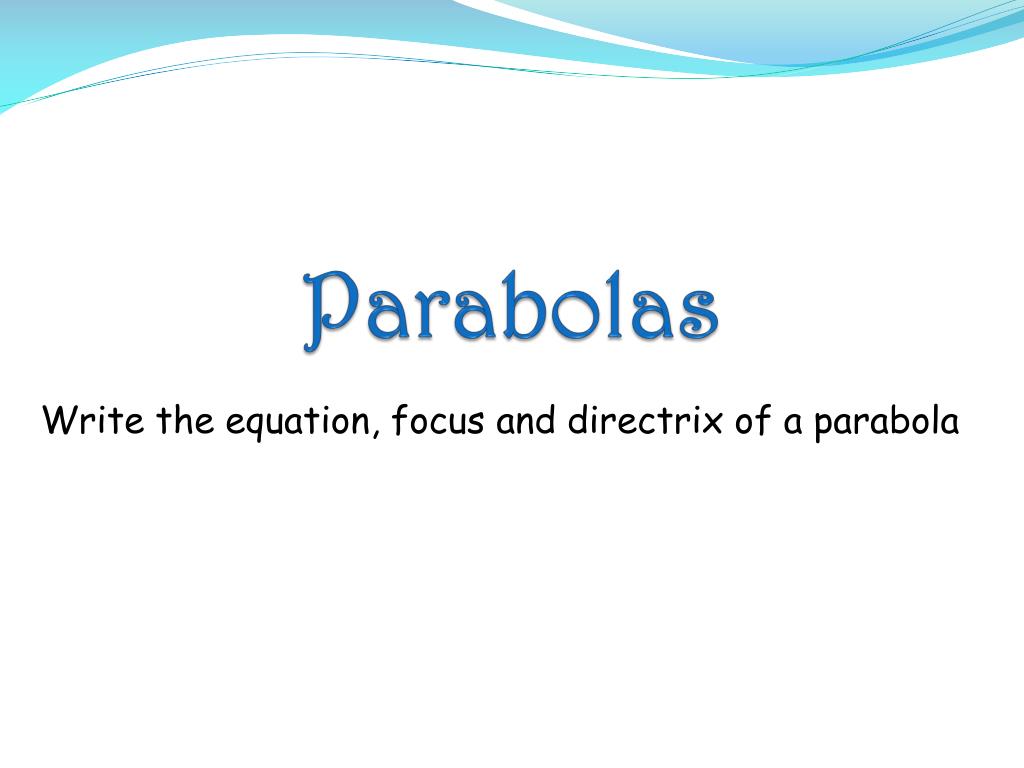 Parabolas

Write the equation, focus and directrix of a parabola